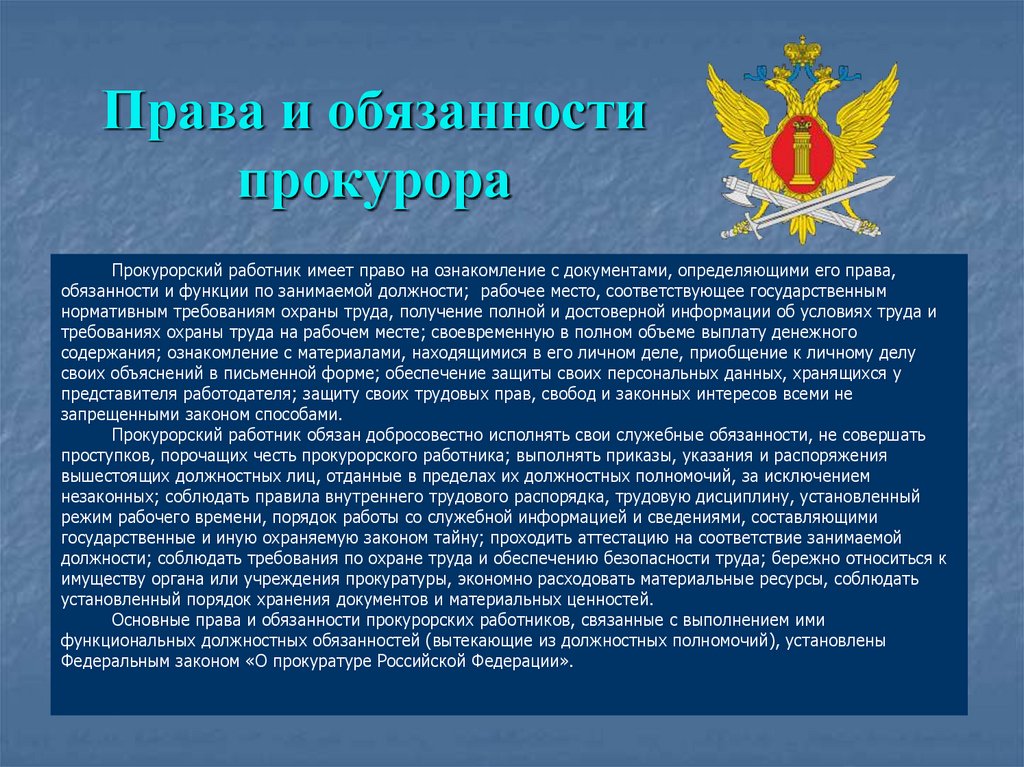 Права и обязанности прокурора

Прокурорский работник имеет право на ознакомление с документами, определяющими его права, обязанности и функции по занимаемой должности; рабочее место, соответствующее государственным нормативным требованиям охраны труда, получение полной и достоверной информации об условиях труда и требованиях охраны труда на рабочем месте; своевременную в полном объеме выплату денежного содержания; ознакомление с материалами, находящимися в его личном деле, приобщение к личному делу своих объяснений в письменной форме; обеспечение защиты своих персональных данных, хранящихся у представителя работодателя; защиту своих трудовых прав, свобод и законных интересов всеми не запрещенными законом способами.

Прокурорский работник обязан добросовестно исполнять свои служебные обязанности, не совершать проступков, порочащих честь прокурорского работника; выполнять приказы, указания и распоряжения вышестоящих должностных лиц, отданные в пределах их должностных полномочий, за исключением незаконных; соблюдать правила внутреннего трудового распорядка, трудовую дисциплину, установленный режим рабочего времени, порядок работы со служебной информацией и сведениями, составляющими государственные и иную охраняемую законом тайну; проходить аттестацию на соответствие занимаемой должности; соблюдать требования по охране труда и обеспечению безопасности труда; бережно относиться к имуществу органа или учреждения прокуратуры, экономно расходовать материальные ресурсы, соблюдать установленный порядок хранения документов и материальных ценностей.

Основные права и обязанности прокурорских работников, связанные с выполнением ими функциональных должностных обязанностей (вытекающие из должностных полномочий), установлены Федеральным законом «О прокуратуре Российской Федерации».